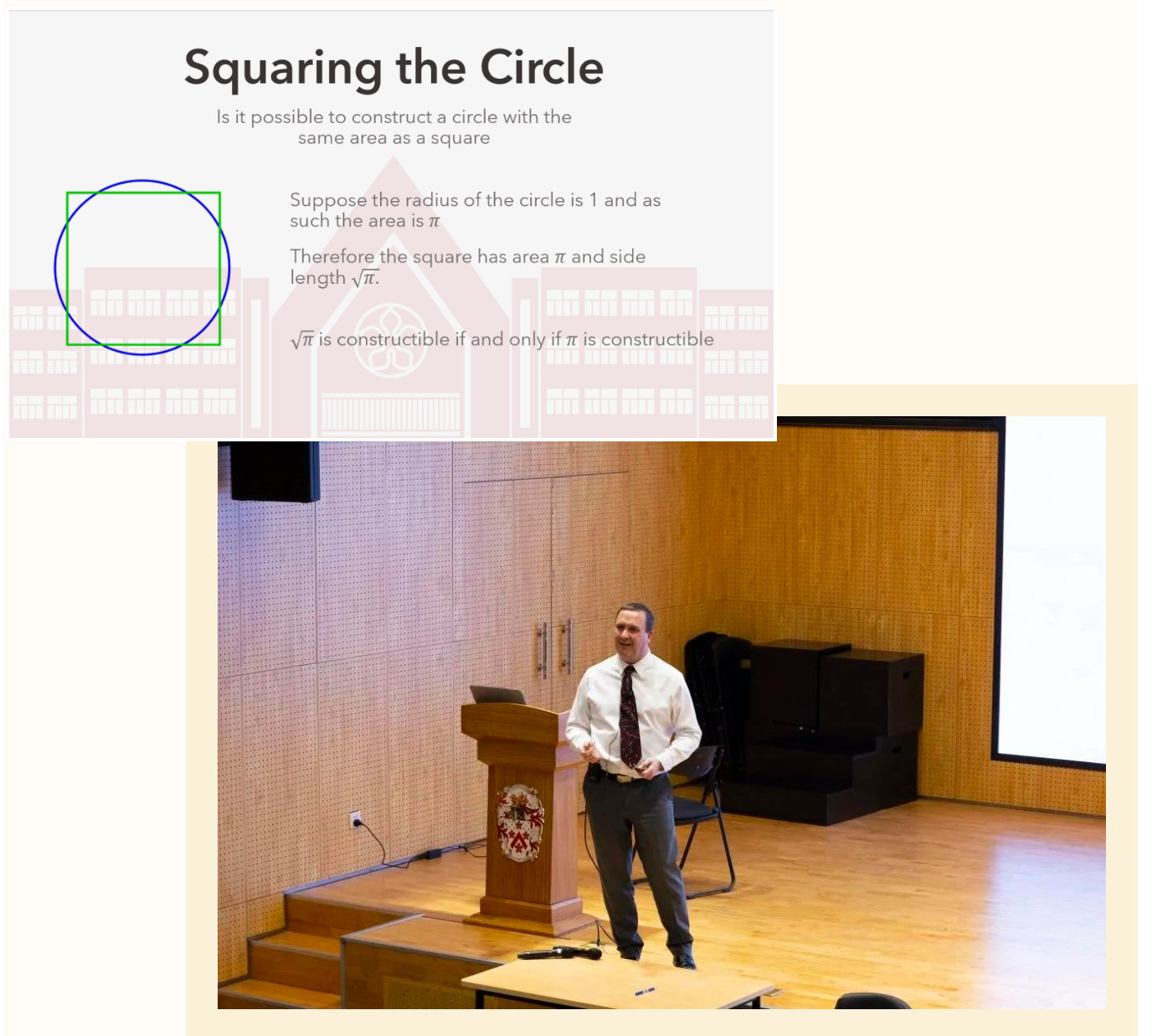 Squaring the Circle

Is it possible to construct a circle with the same area as a square

Suppose the radius of the circle is 1 and as such the area is $\pi$

Therefore the square has area $\pi$ and side length $\sqrt{\pi}$.

$\sqrt{\pi}$ is constructible if and only if $\pi$ is constructible